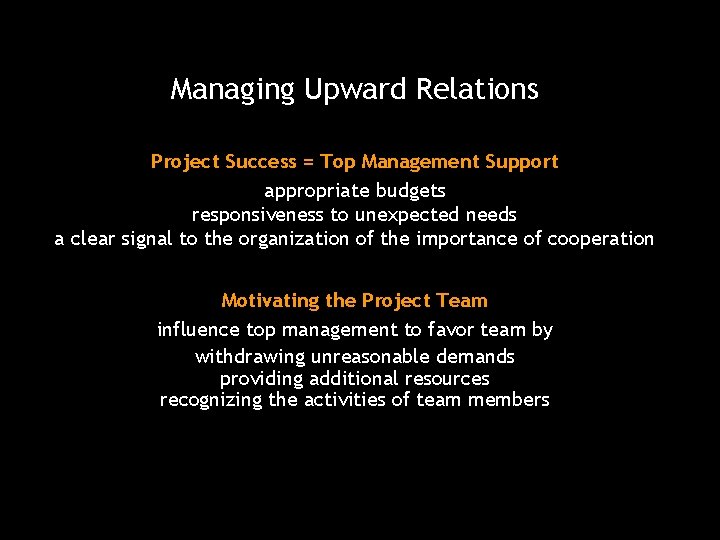 Managing Upward Relations

Project Success = Top Management Support
appropriate budgets
responsiveness to unexpected needs
a clear signal to the organization of the importance of cooperation

Motivating the Project Team
influence top management to favor team by
withdrawing unreasonable demands
providing additional resources
recognizing the activities of team members